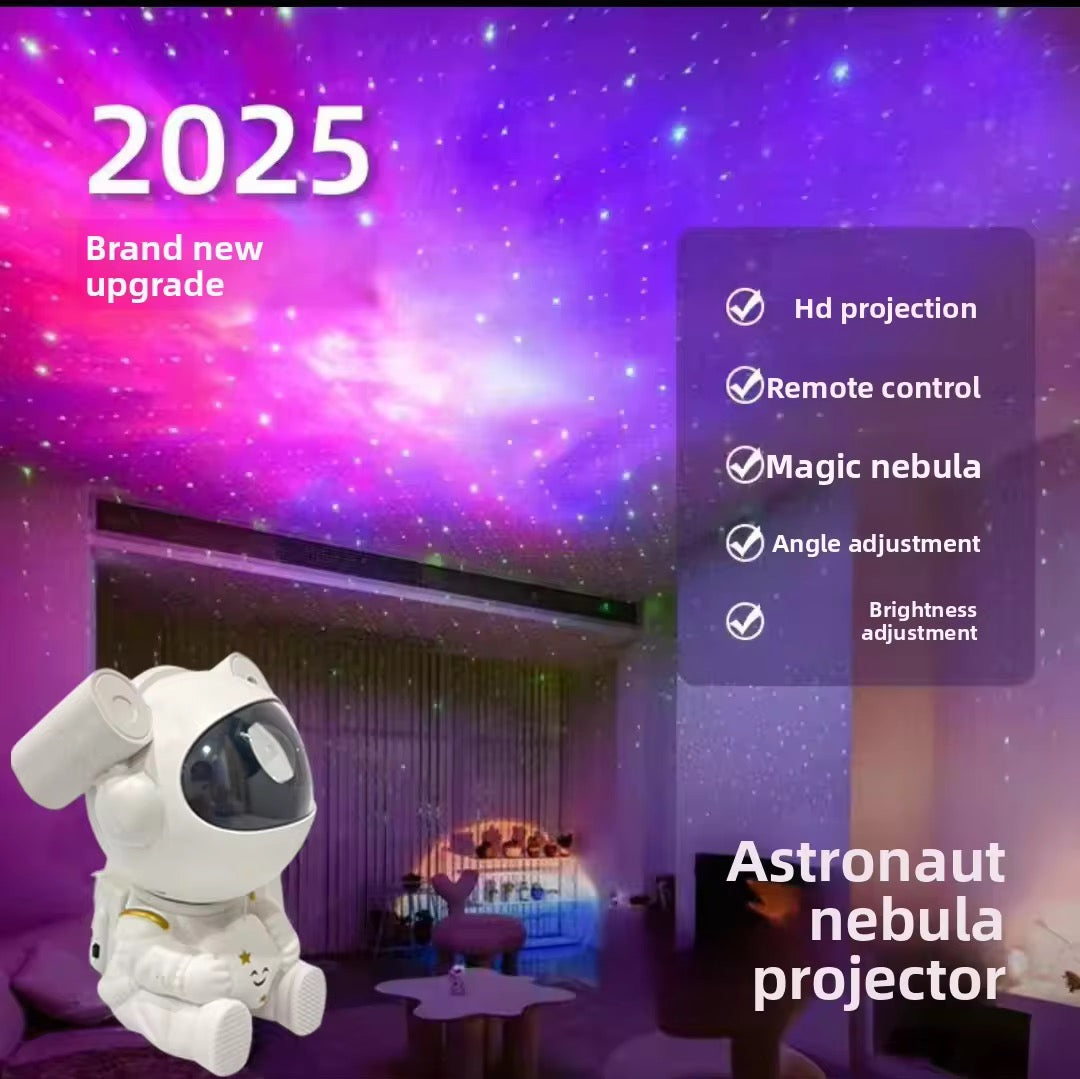 2025

Brand new upgrade

Hd projection

Remote control

Magic nebula

Angle adjustment

Brightness adjustment

Astronaut nebula projector